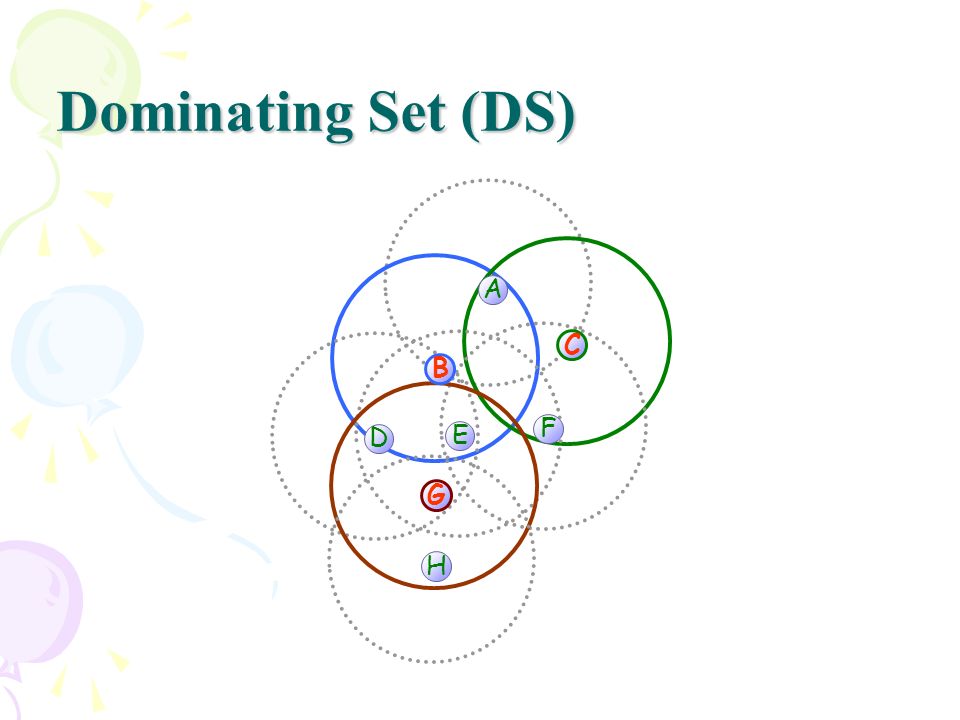 Dominating Set (DS)

A
C
B
D
E
F
G
H